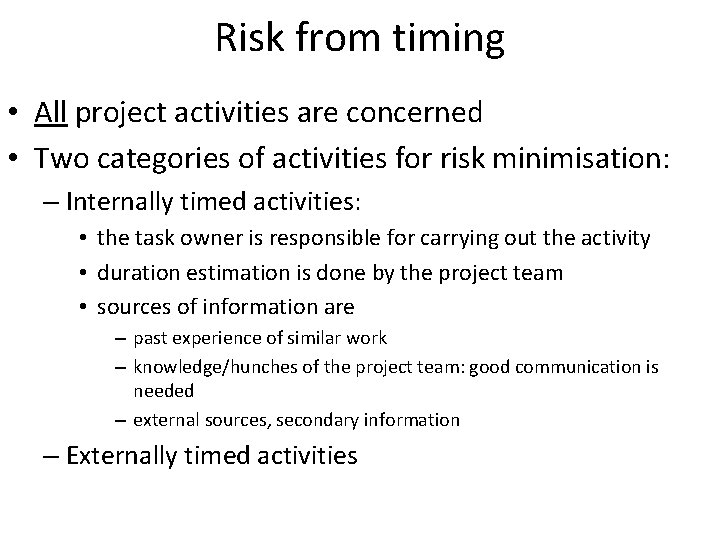 Risk from timing

• All project activities are concerned
• Two categories of activities for risk minimisation:
  – Internally timed activities:
    • the task owner is responsible for carrying out the activity
    • duration estimation is done by the project team
    • sources of information are
      – past experience of similar work
      – knowledge/hunches of the project team: good communication is needed
      – external sources, secondary information
  – Externally timed activities